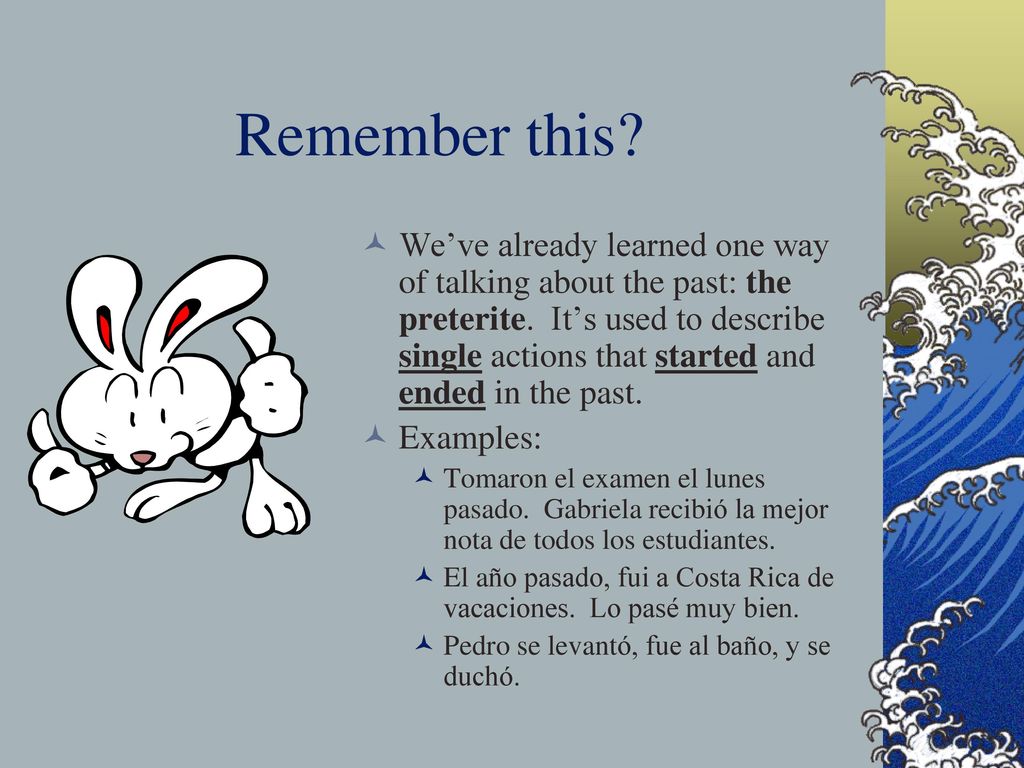 Remember this?

We’ve already learned one way of talking about the past: the preterite. It’s used to describe single actions that started and ended in the past.

Examples:

Tomaron el examen el lunes pasado. Gabriela recibió la mejor nota de todos los estudiantes.

El año pasado, fui a Costa Rica de vacaciones. Lo pasé muy bien.

Pedro se levantó, fue al baño, y se duchó.